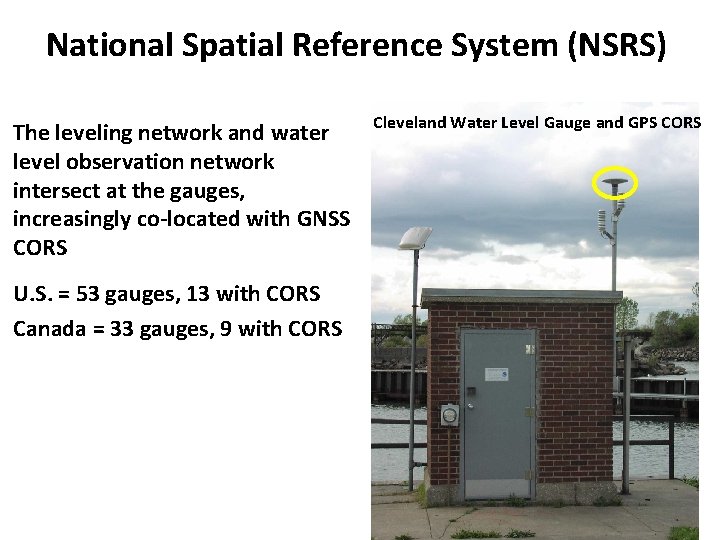 National Spatial Reference System (NSRS)

The leveling network and water level observation network intersect at the gauges, increasingly co-located with GNSS CORS

U.S. = 53 gauges, 13 with CORS

Canada = 33 gauges, 9 with CORS

Cleveland Water Level Gauge and GPS CORS